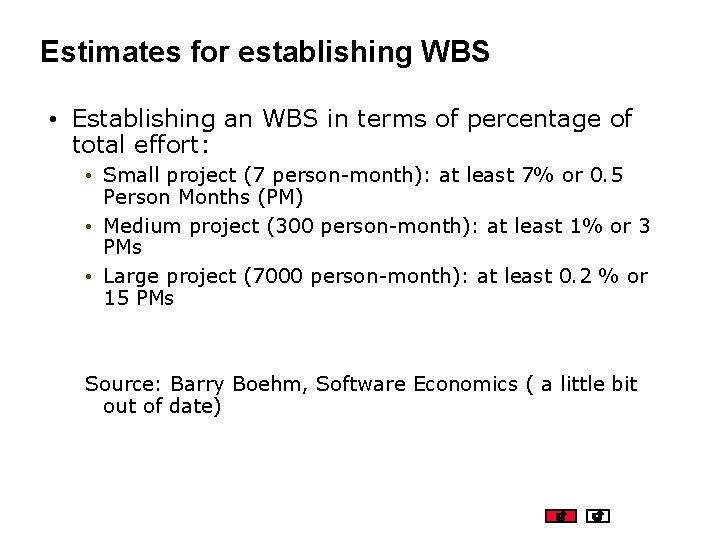 Estimates for establishing WBS

• Establishing an WBS in terms of percentage of total effort:
  • Small project (7 person-month): at least 7% or 0.5 Person Months (PM)
  • Medium project (300 person-month): at least 1% or 3 PMs
  • Large project (7000 person-month): at least 0.2 % or 15 PMs

Source: Barry Boehm, Software Economics ( a little bit out of date)